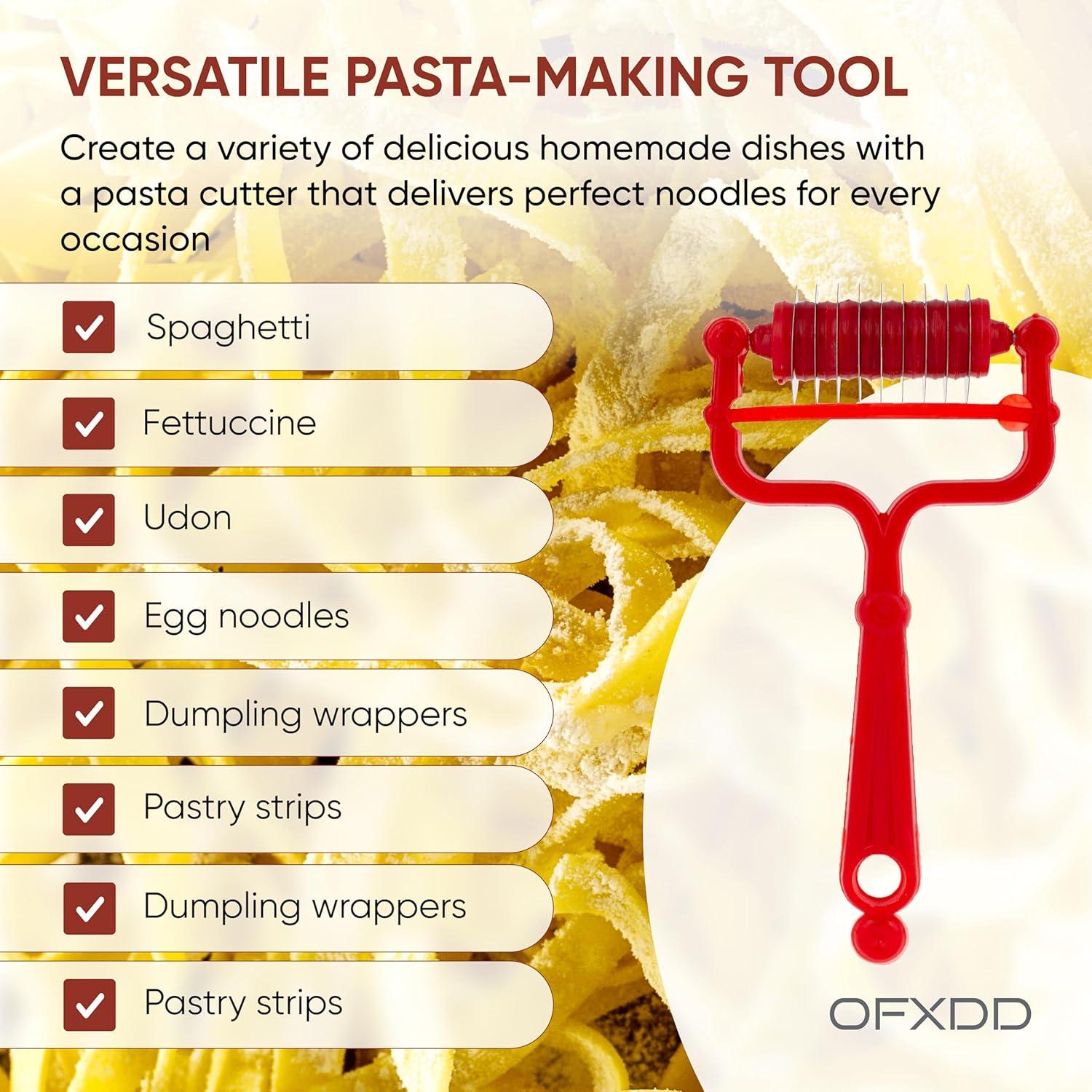 VERSATILE PASTA-MAKING TOOL

Create a variety of delicious homemade dishes with a pasta cutter that delivers perfect noodles for every occasion

Spaghetti

Fettuccine

Udon

Egg noodles

Dumpling wrappers

Pastry strips

Dumpling wrappers

Pastry strips

OFXDD